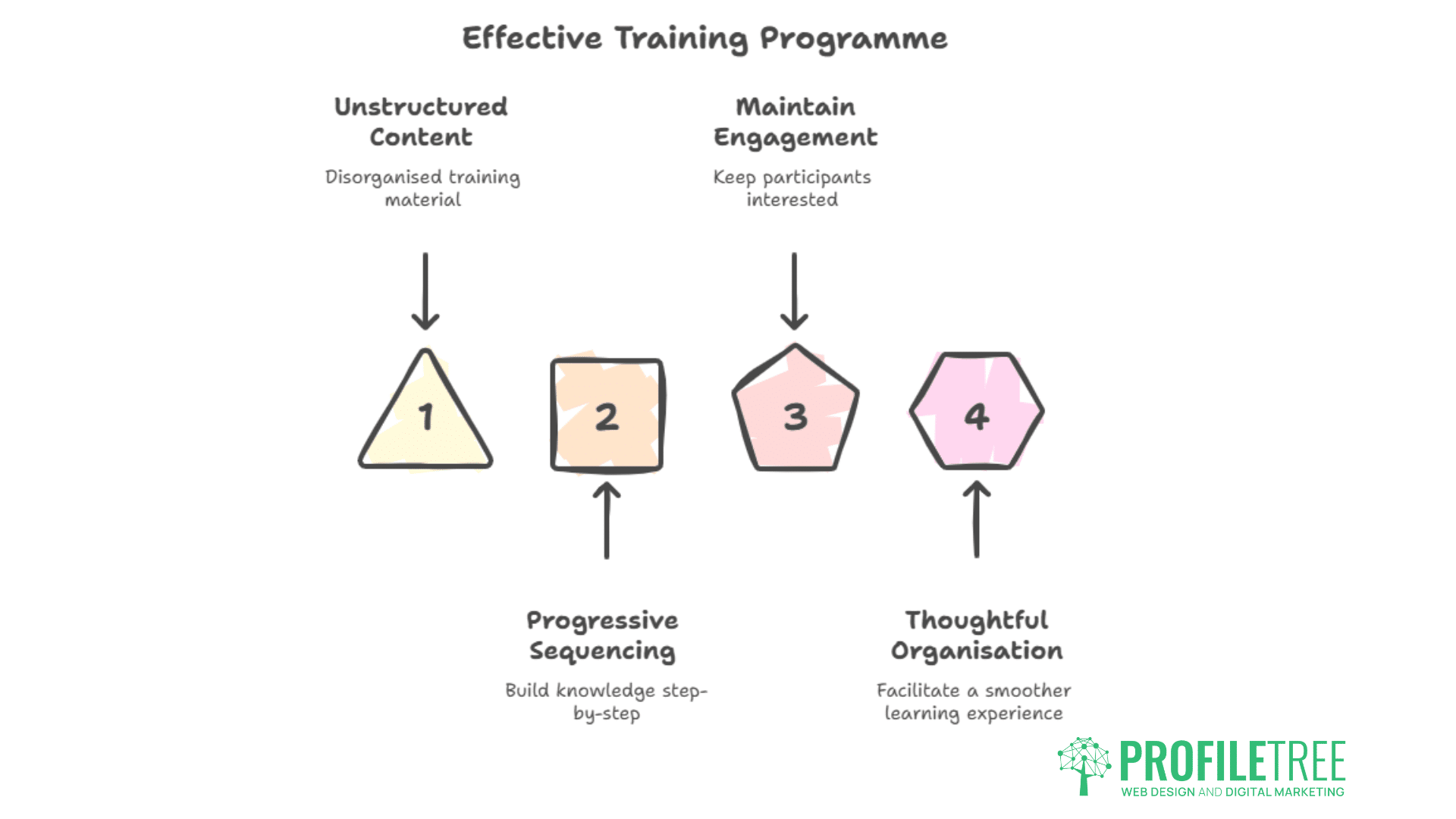 Effective Training Programme

Unstructured Content

Disorganised training material

Maintain Engagement

Keep participants interested

1

2

3

4

Progressive Sequencing

Build knowledge step-by-step

Thoughtful Organisation

Facilitate a smoother learning experience

PROFILETREE
WEB DESIGN AND DIGITAL MARKETING